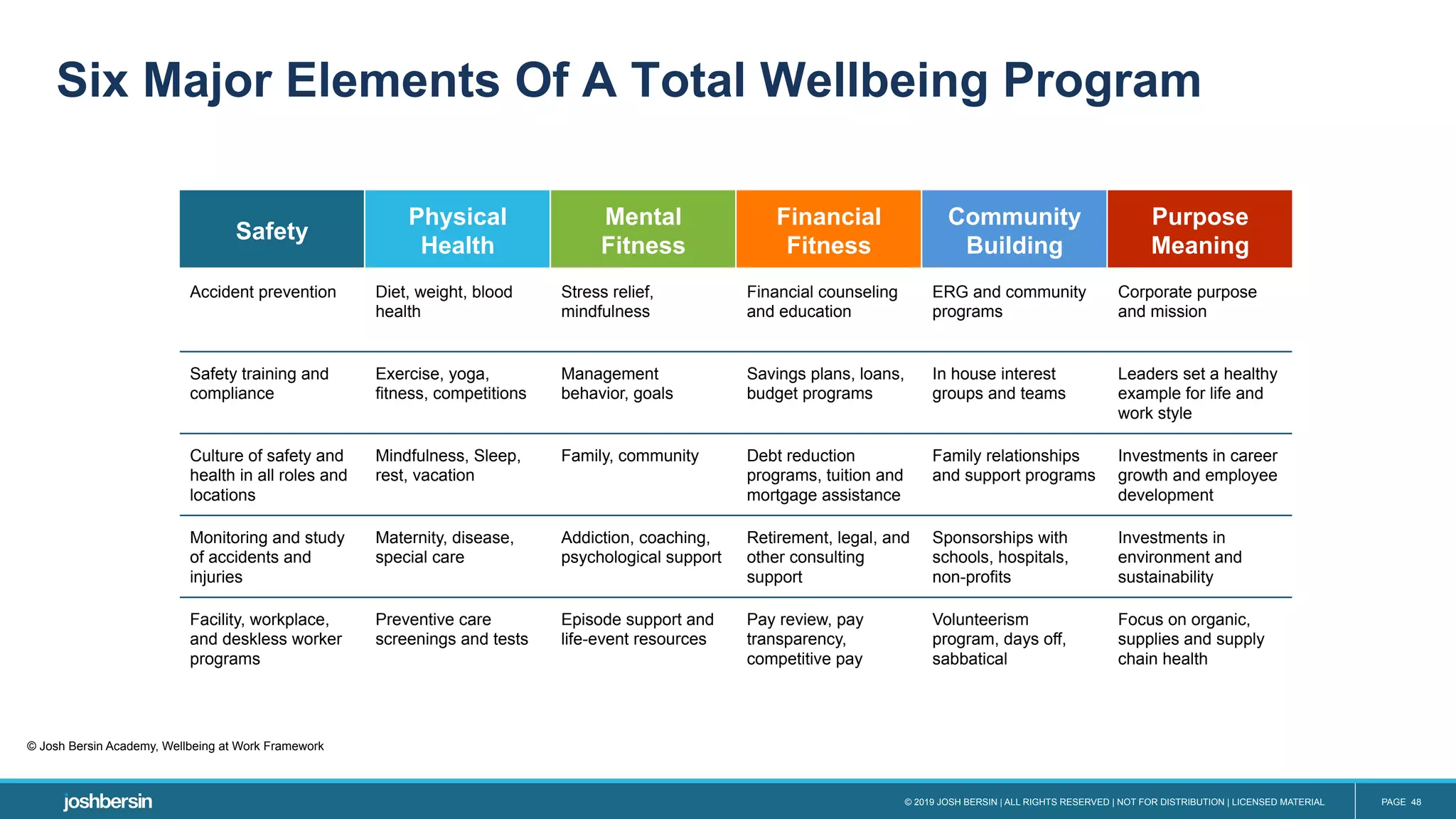 Six Major Elements Of A Total Wellbeing Program

| Safety | Physical Health | Mental Fitness | Financial Fitness | Community Building | Purpose Meaning |
|---|---|---|---|---|---|
| Accident prevention | Diet, weight, blood health | Stress relief, mindfulness | Financial counseling and education | ERG and community programs | Corporate purpose and mission |
| Safety training and compliance | Exercise, yoga, fitness, competitions | Management behavior, goals | Savings plans, loans, budget programs | In house interest groups and teams | Leaders set a healthy example for life and work style |
| Culture of safety and health in all roles and locations | Mindfulness, Sleep, rest, vacation | Family, community | Debt reduction programs, tuition and mortgage assistance | Family relationships and support programs | Investments in career growth and employee development |
| Monitoring and study of accidents and injuries | Maternity, disease, special care | Addiction, coaching, psychological support | Retirement, legal, and other consulting support | Sponsorships with schools, hospitals, non-profits | Investments in environment and sustainability |
| Facility, workplace, and deskless worker programs | Preventive care screenings and tests | Episode support and life-event resources | Pay review, pay transparency, competitive pay | Volunteerism program, days off, sabbatical | Focus on organic, supplies and supply chain health |

© Josh Bersin Academy, Wellbeing at Work Framework

joshbersin

© 2019 JOSH BERSIN | ALL RIGHTS RESERVED | NOT FOR DISTRIBUTION | LICENSED MATERIAL

PAGE 48